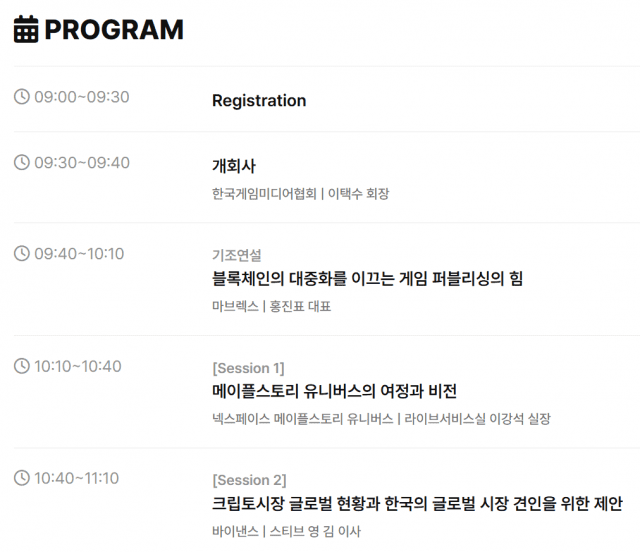 PROGRAM

09:00~09:30

Registration

09:30~09:40

개회사

한국게임미디어협회 | 이택수 회장

09:40~10:10

기조연설

블록체인의 대중화를 이끄는 게임 퍼블리싱의 힘

마브렉스 | 홍진표 대표

10:10~10:40

[Session 1]

메이플스토리 유니버스의 여정과 비전

넥스페이스 메이플스토리 유니버스 | 라이브서비스실 이강석 실장

10:40~11:10

[Session 2]

크립토시장 글로벌 현황과 한국의 글로벌 시장 견인을 위한 제안

바이낸스 | 스티브 영 김 이사